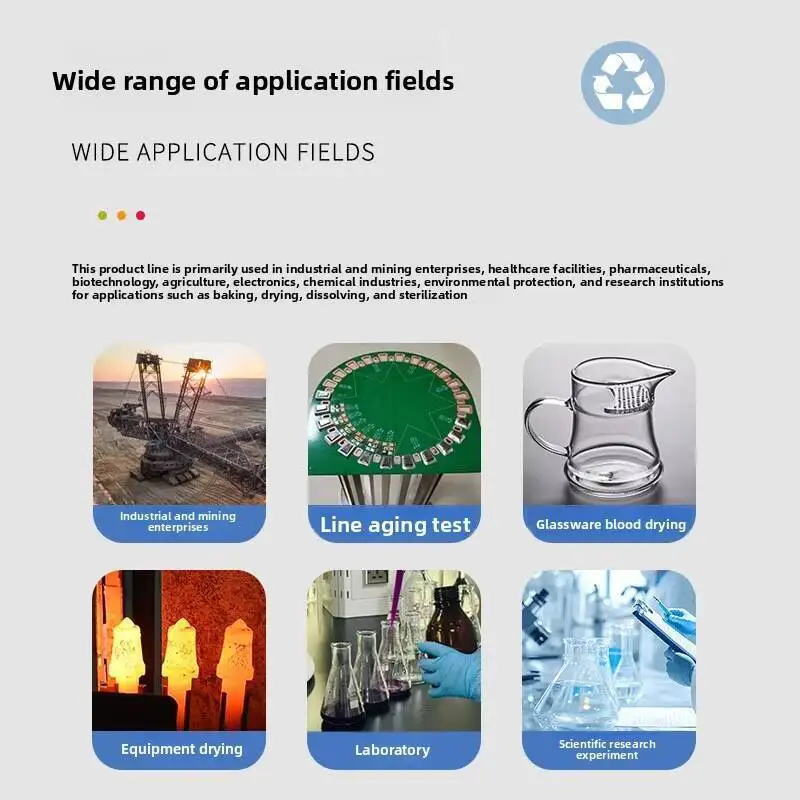 Wide range of application fields

WIDE APPLICATION FIELDS

This product line is primarily used in industrial and mining enterprises, healthcare facilities, pharmaceuticals, biotechnology, agriculture, electronics, chemical industries, environmental protection, and research institutions for applications such as baking, drying, dissolving, and sterilization

Industrial and mining enterprises

Line aging test

Glassware blood drying

Equipment drying

Laboratory

Scientific research experiment